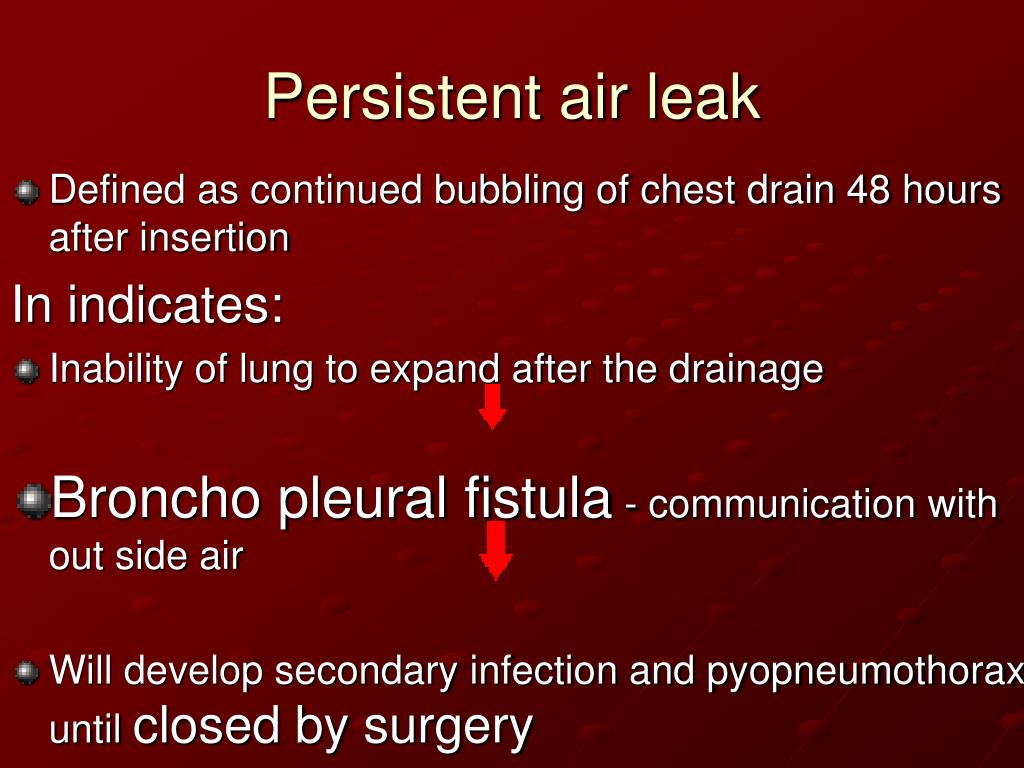 Persistent air leak

Defined as continued bubbling of chest drain 48 hours after insertion

In indicates:

Inability of lung to expand after the drainage

Broncho pleural fistula - communication with out side air

Will develop secondary infection and pyopneumothorax until closed by surgery